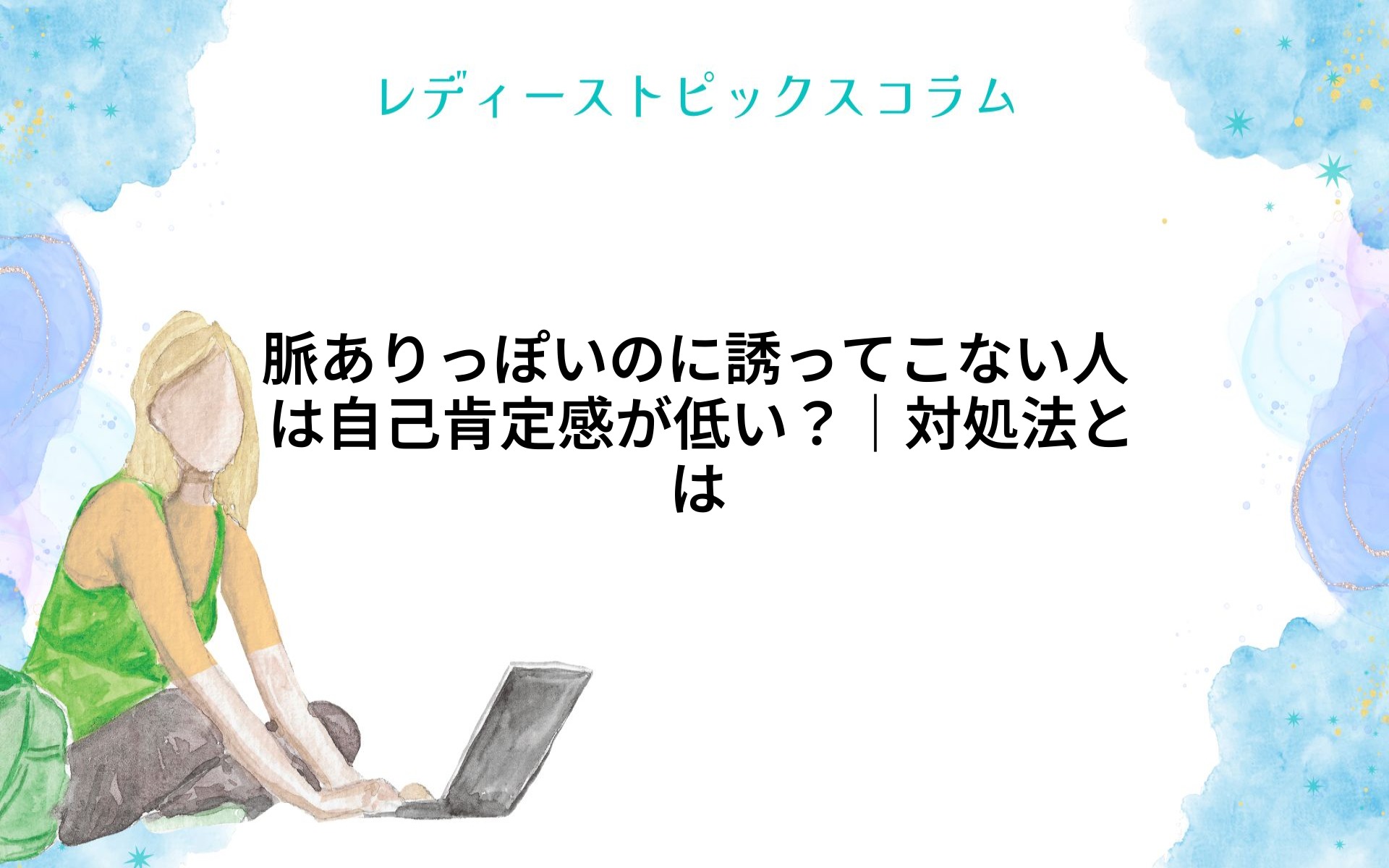 レディーストピックスコラム

脈ありっぽいのに誘ってこない人は自己肯定感が低い？｜対処法とは